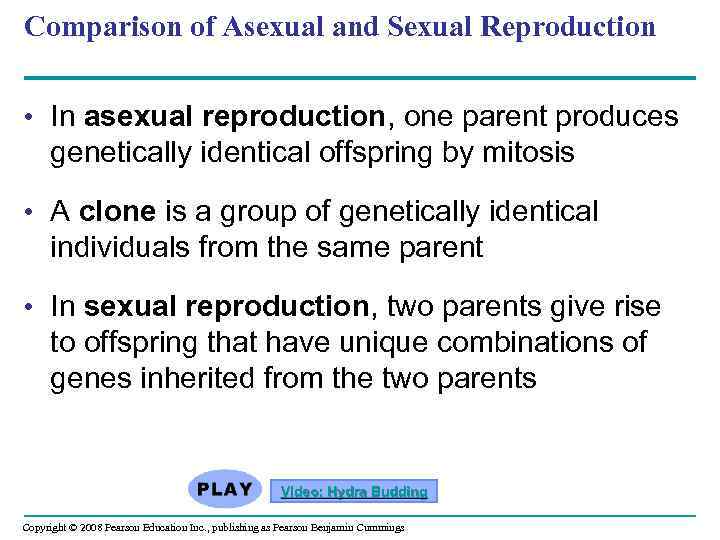 Comparison of Asexual and Sexual Reproduction

• In asexual reproduction, one parent produces genetically identical offspring by mitosis

• A clone is a group of genetically identical individuals from the same parent

• In sexual reproduction, two parents give rise to offspring that have unique combinations of genes inherited from the two parents

PLAY

Video: Hydra Budding

Copyright © 2008 Pearson Education Inc., publishing as Pearson Benjamin Cummings